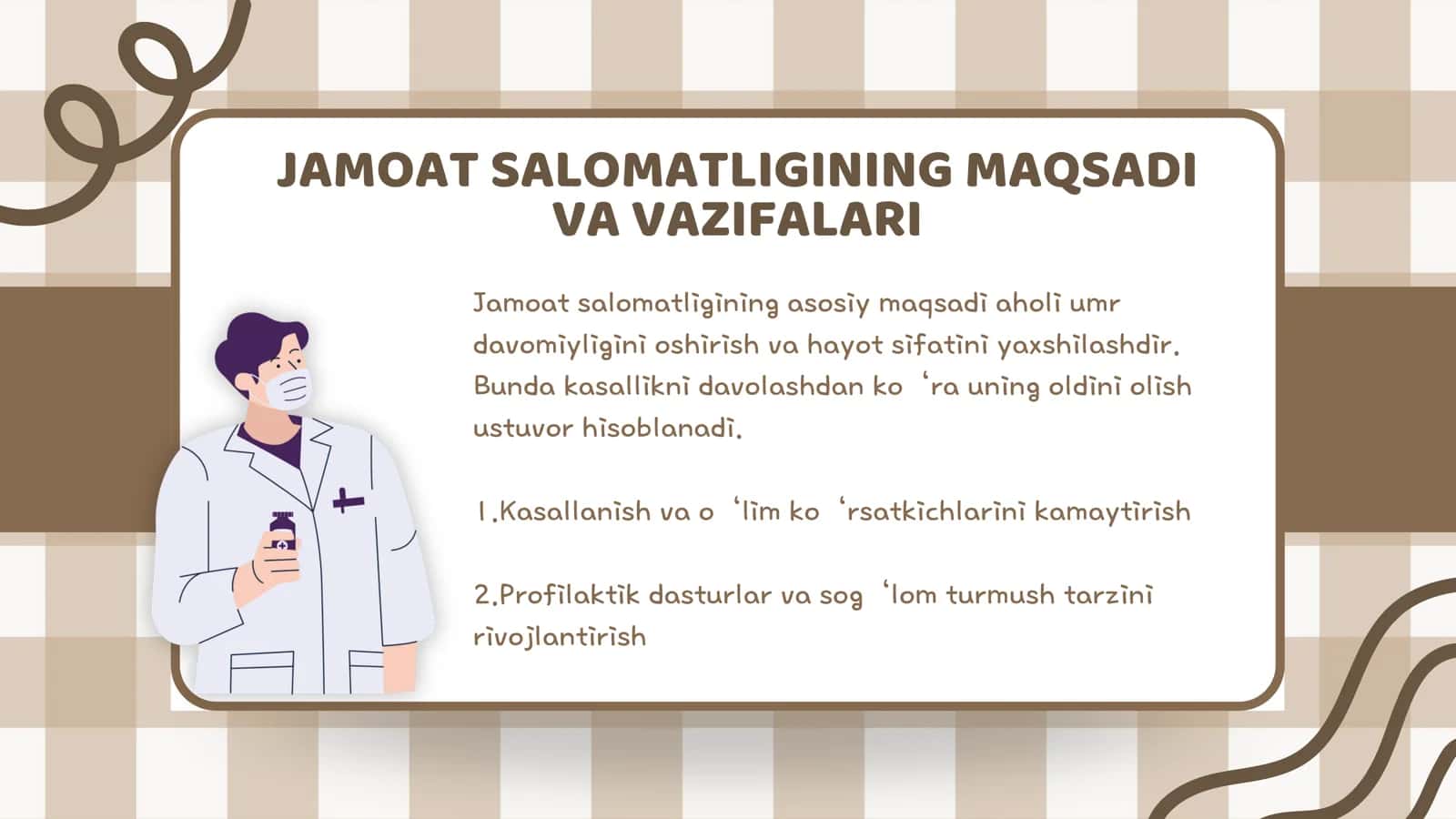 JAMOAT SALOMATLIGINING MAQSADI VA VAZIFALARI

Jamoat salomatligining asosiy maqsadi aholi umr davomiyligini oshirish va hayot sifatini yaxshilashdir. Bunda kasallikni davolashdan ko ‘ra uning oldini olish ustuvor hisoblanadi.

1.Kasallanish va o ‘lim ko ‘rsatkichlarini kamaytirish

2.Profilaktik dasturlar va sog ‘lom turmush tarzini rivojlantirish